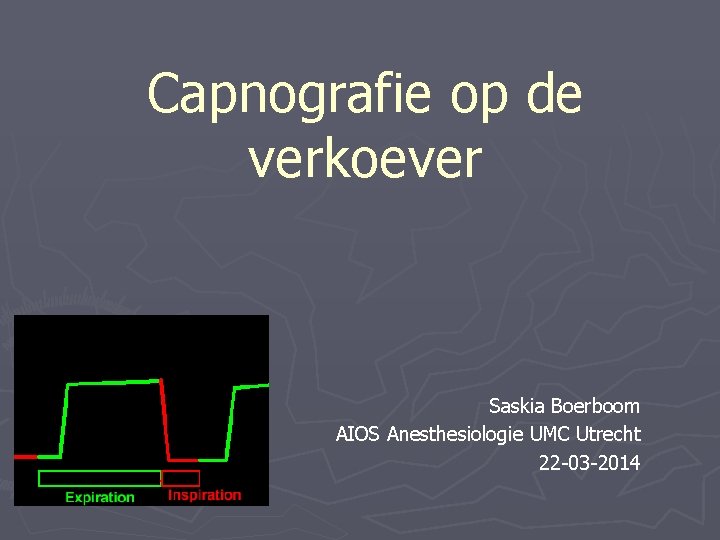 Capnografie op de verkoever

Expiration
Inspiration

Saskia Boerboom
AIOS Anesthesiologie UMC Utrecht
22-03-2014